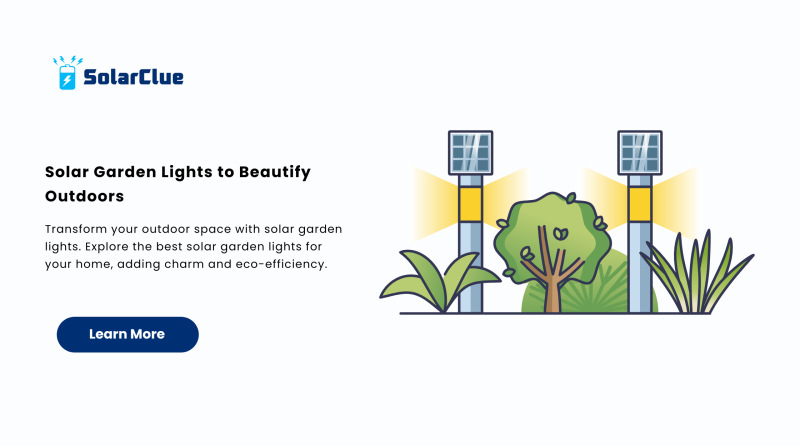 SolarClue

Solar Garden Lights to Beautify Outdoors

Transform your outdoor space with solar garden lights. Explore the best solar garden lights for your home, adding charm and eco-efficiency.

Learn More